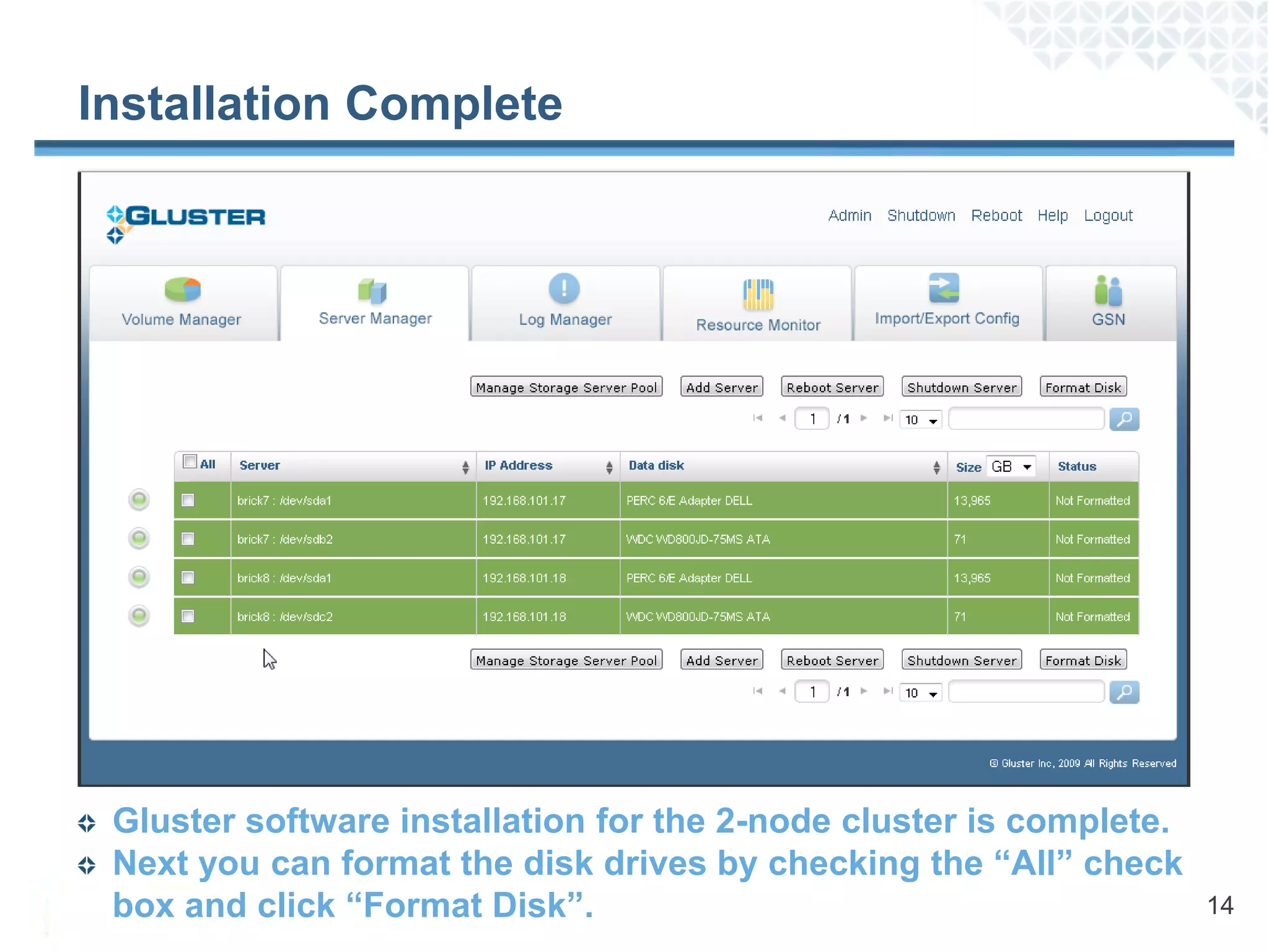 Installation Complete

GLUSTER

Admin Shutdown Reboot Help Logout

Volume Manager Server Manager Log Manager Resource Monitor Import/Export Config GSN

Manage Storage Server Pool Add Server Reboot Server Shutdown Server Format Disk

1 /1 10

| All | Server | IP Address | Data disk | Size GB | Status |
|---|---|---|---|---|---|
| | brick7 : /dev/sda1 | 192.168.101.17 | PERC 6/E Adapter DELL | 13,965 | Not Formatted |
| | brick7 : /dev/sdb2 | 192.168.101.17 | WDC WD800JD-75MS ATA | 71 | Not Formatted |
| | brick8 : /dev/sda1 | 192.168.101.18 | PERC 6/E Adapter DELL | 13,965 | Not Formatted |
| | brick8 : /dev/sdc2 | 192.168.101.18 | WDC WD800JD-75MS ATA | 71 | Not Formatted |

Manage Storage Server Pool Add Server Reboot Server Shutdown Server Format Disk

1 /1 10

© Gluster Inc, 2009 All Rights Reserved

Gluster software installation for the 2-node cluster is complete.

Next you can format the disk drives by checking the “All” check box and click “Format Disk”.

14